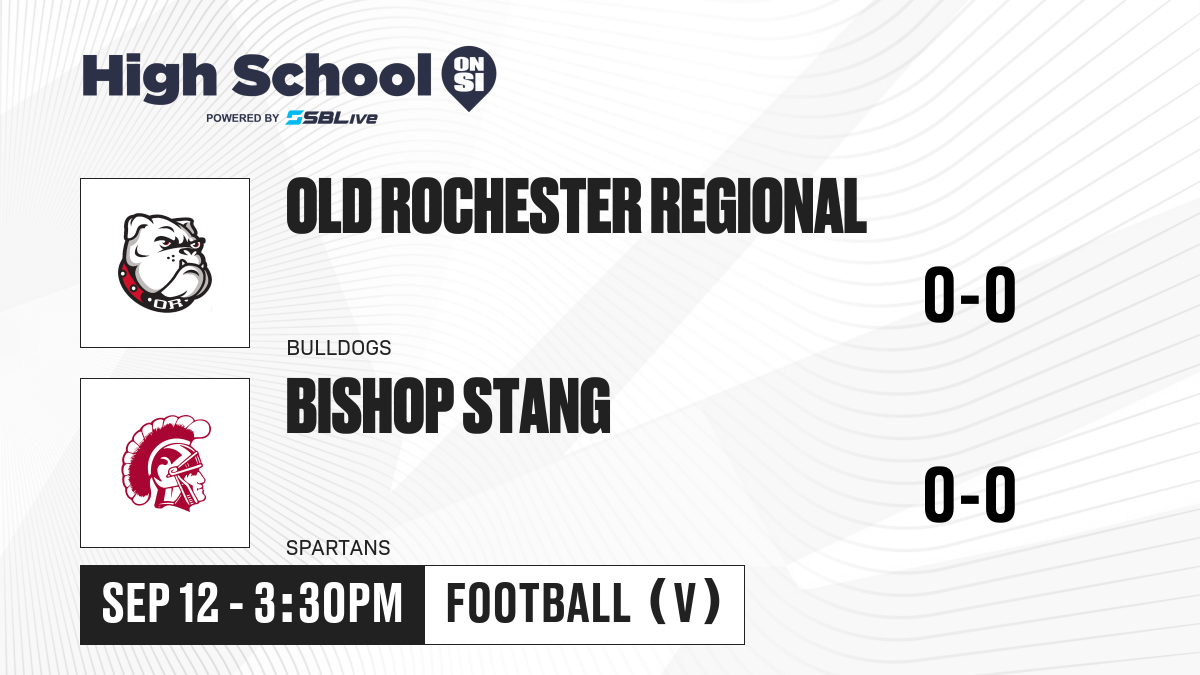 High School ON SI
POWERED BY SBLive

OR

OLD ROCHESTER REGIONAL

0-0

BULLDOGS

BISHOP STANG

0-0

SPARTANS

SEP 12 - 3:30PM

FOOTBALL (V)